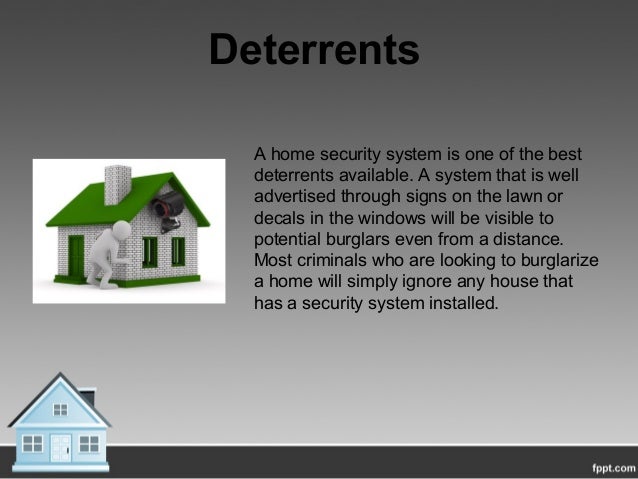 Deterrents

A home security system is one of the best deterrents available. A system that is well advertised through signs on the lawn or decals in the windows will be visible to potential burglars even from a distance. Most criminals who are looking to burglarize a home will simply ignore any house that has a security system installed.

fppt.com